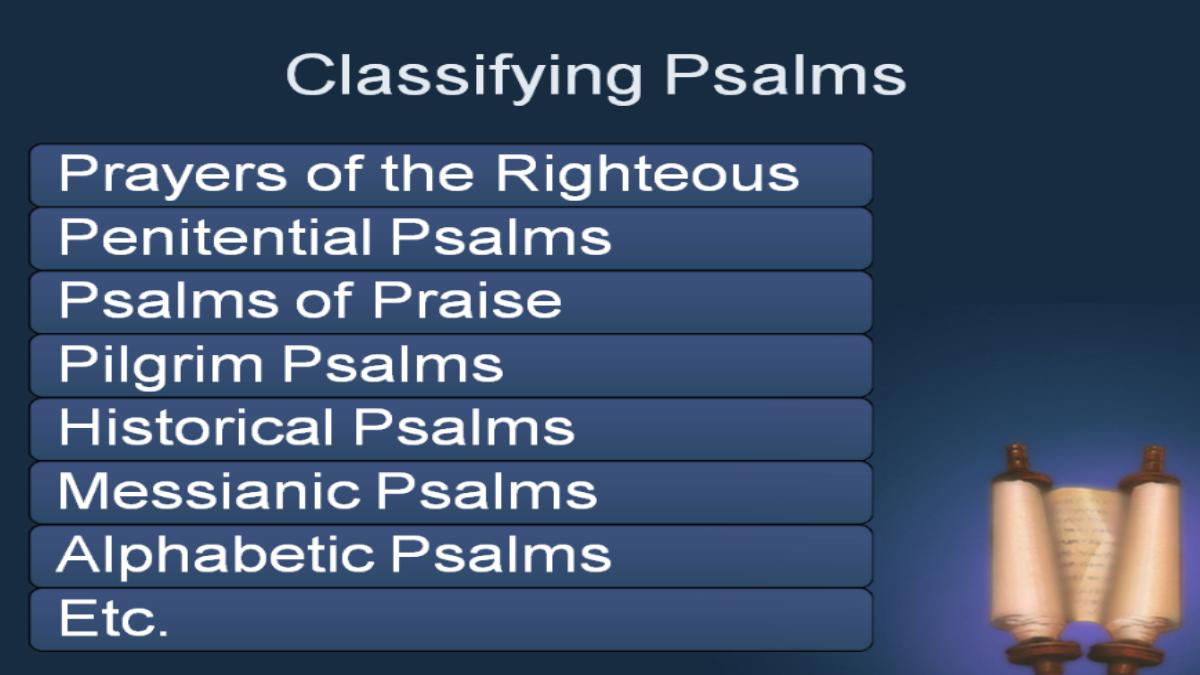 Classifying Psalms

Prayers of the Righteous
Penitential Psalms
Psalms of Praise
Pilgrim Psalms
Historical Psalms
Messianic Psalms
Alphabetic Psalms
Etc.